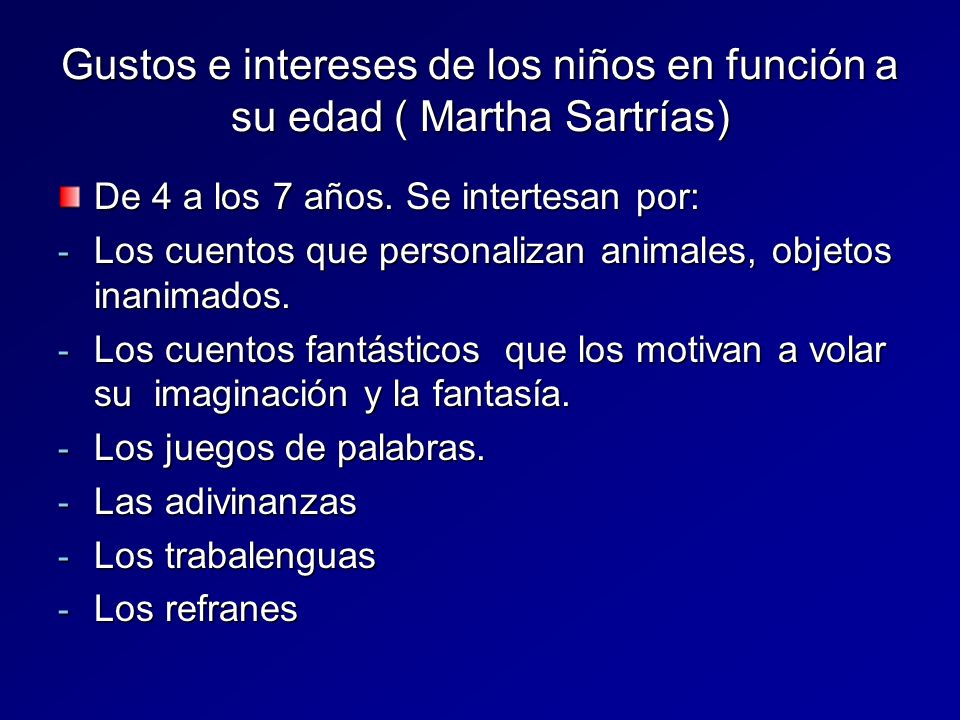 Gustos e intereses de los niños en función a su edad ( Martha Sartrías)

De 4 a los 7 años. Se intertesan por:
- Los cuentos que personalizan animales, objetos inanimados.
- Los cuentos fantásticos que los motivan a volar su imaginación y la fantasía.
- Los juegos de palabras.
- Las adivinanzas
- Los trabalenguas
- Los refranes